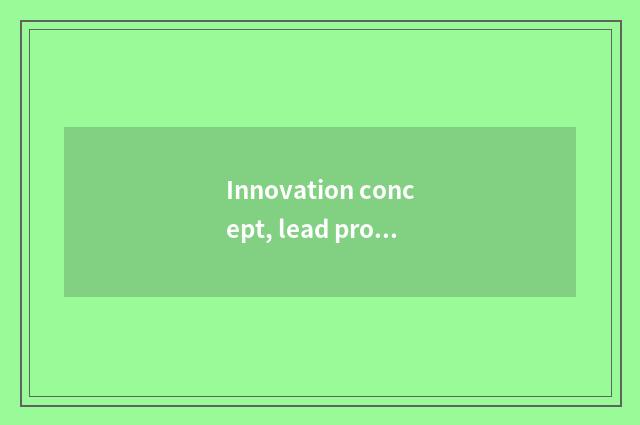 Innovation concept, lead pro…